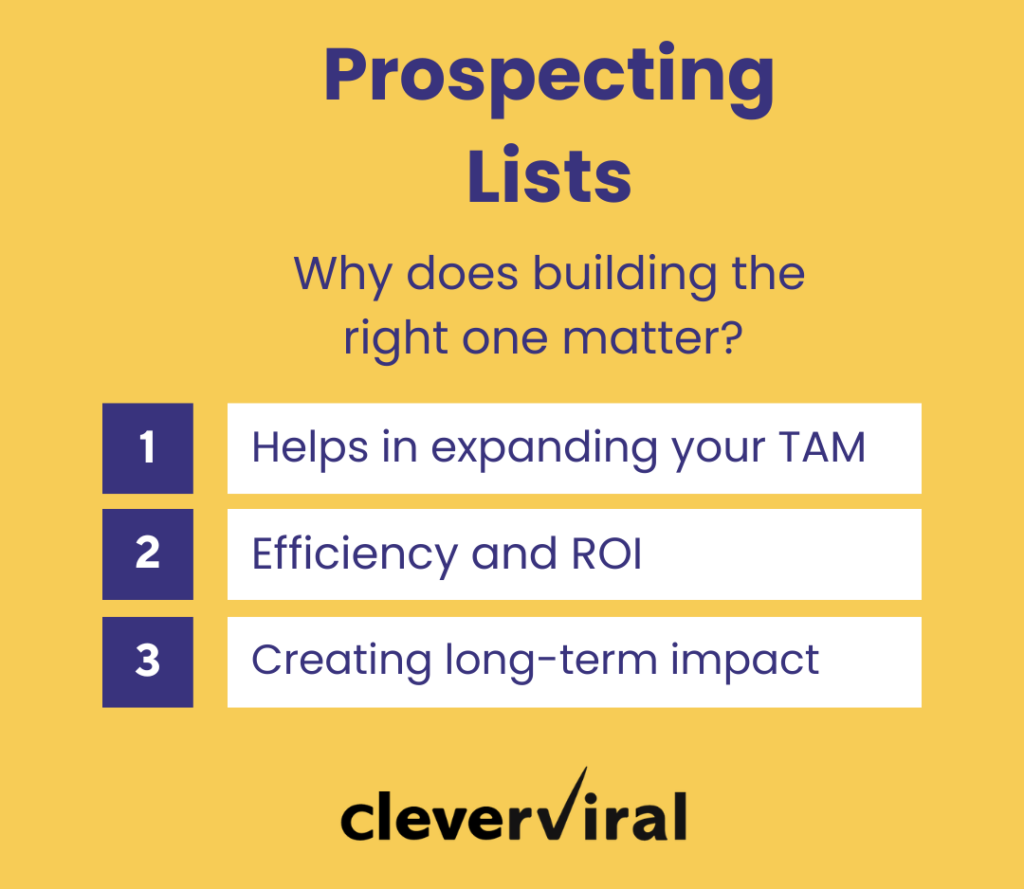 Prospecting Lists

Why does building the right one matter?

1 Helps in expanding your TAM

2 Efficiency and ROI

3 Creating long-term impact

cleverviral